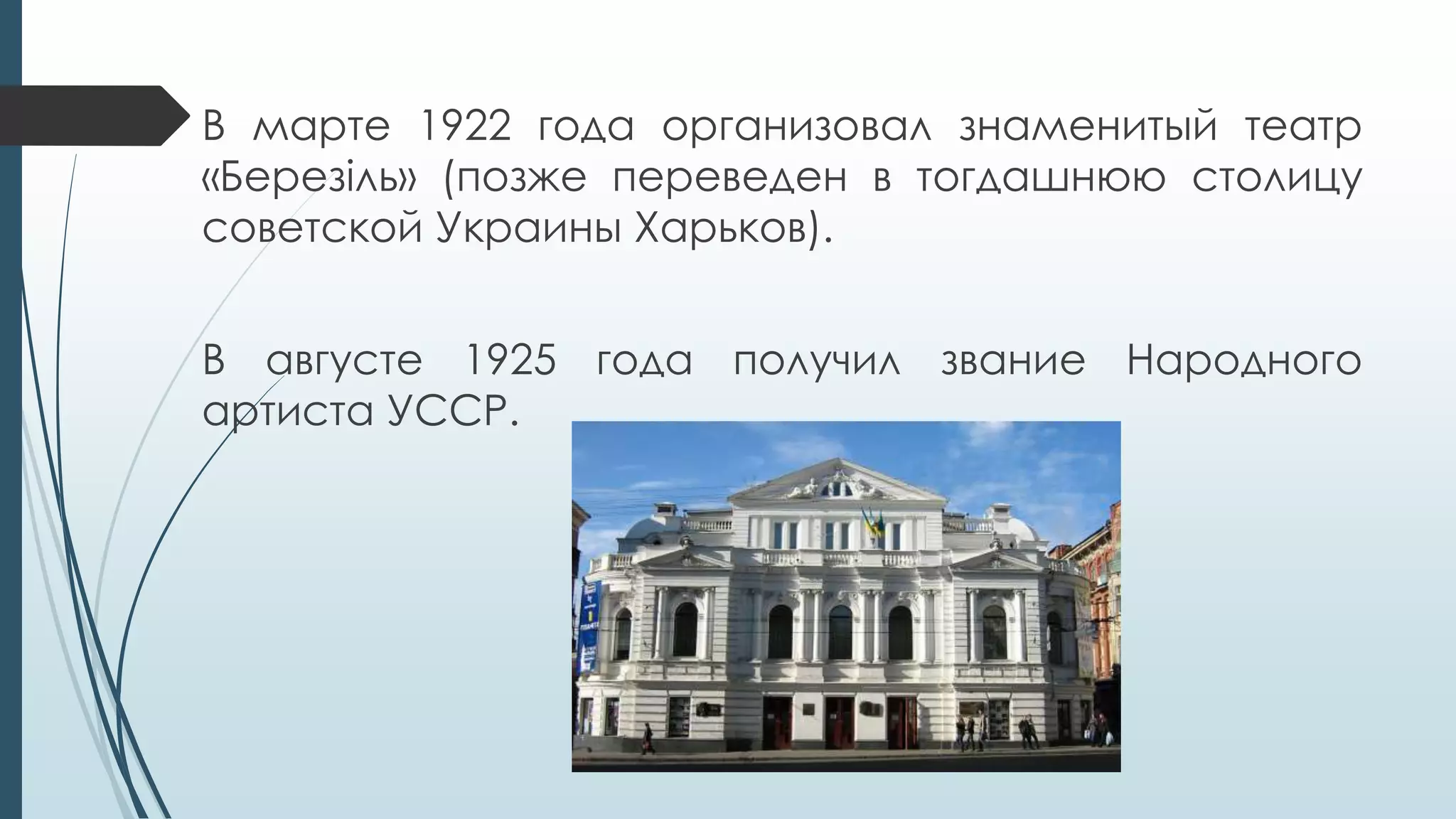 В марте 1922 года организовал знаменитый театр «Березіль» (позже переведен в тогдашнюю столицу советской Украины Харьков).

В августе 1925 года получил звание Народного артиста УССР.